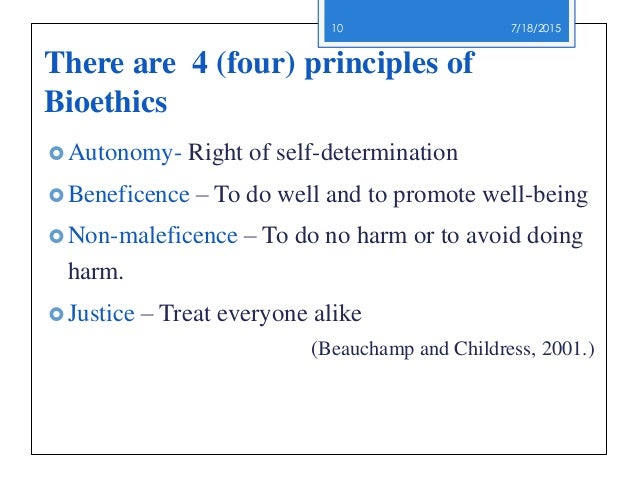 10 7/18/2015

There are 4 (four) principles of Bioethics

Autonomy- Right of self-determination

Beneficence – To do well and to promote well-being

Non-maleficence – To do no harm or to avoid doing harm.

Justice – Treat everyone alike

(Beauchamp and Childress, 2001.)